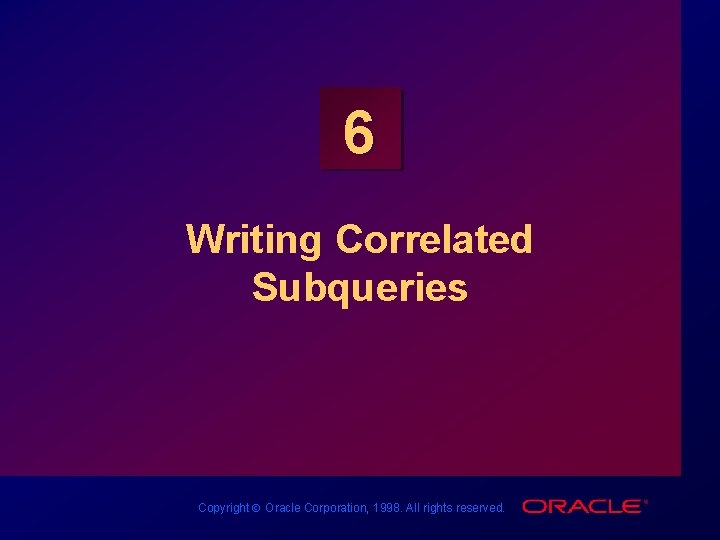 6

Writing Correlated Subqueries

Copyright © Oracle Corporation, 1998. All rights reserved.

ORACLE®